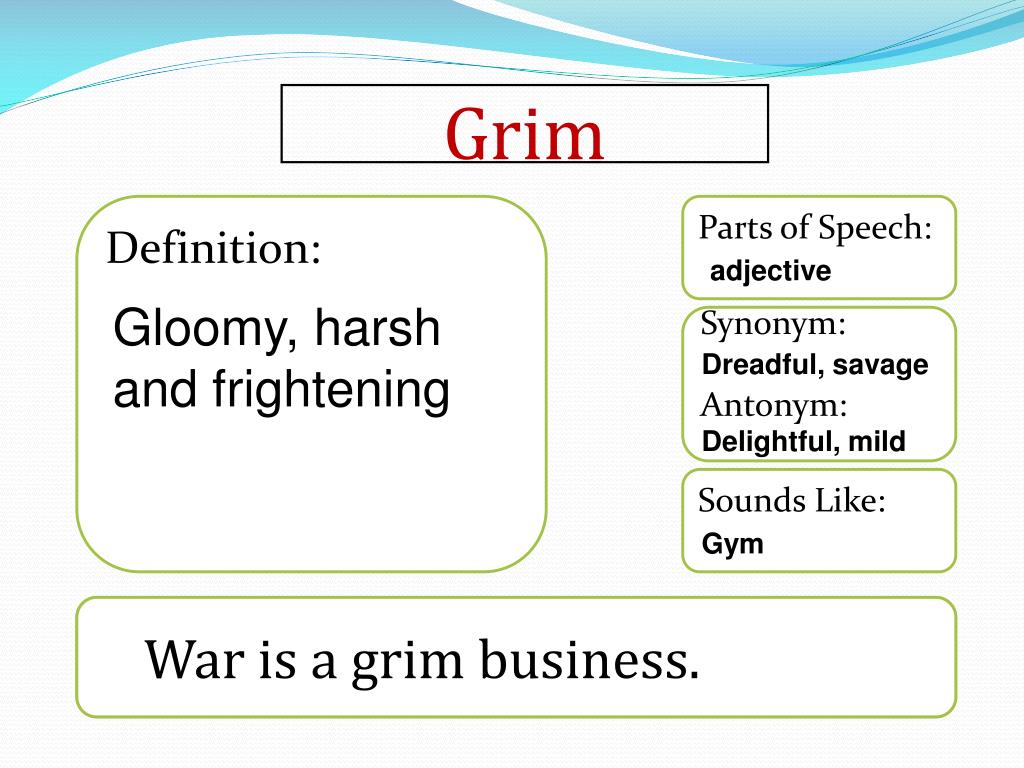 Grim

Definition:

Gloomy, harsh and frightening

Parts of Speech:
adjective

Synonym:
Dreadful, savage
Antonym:
Delightful, mild

Sounds Like:
Gym

War is a grim business.